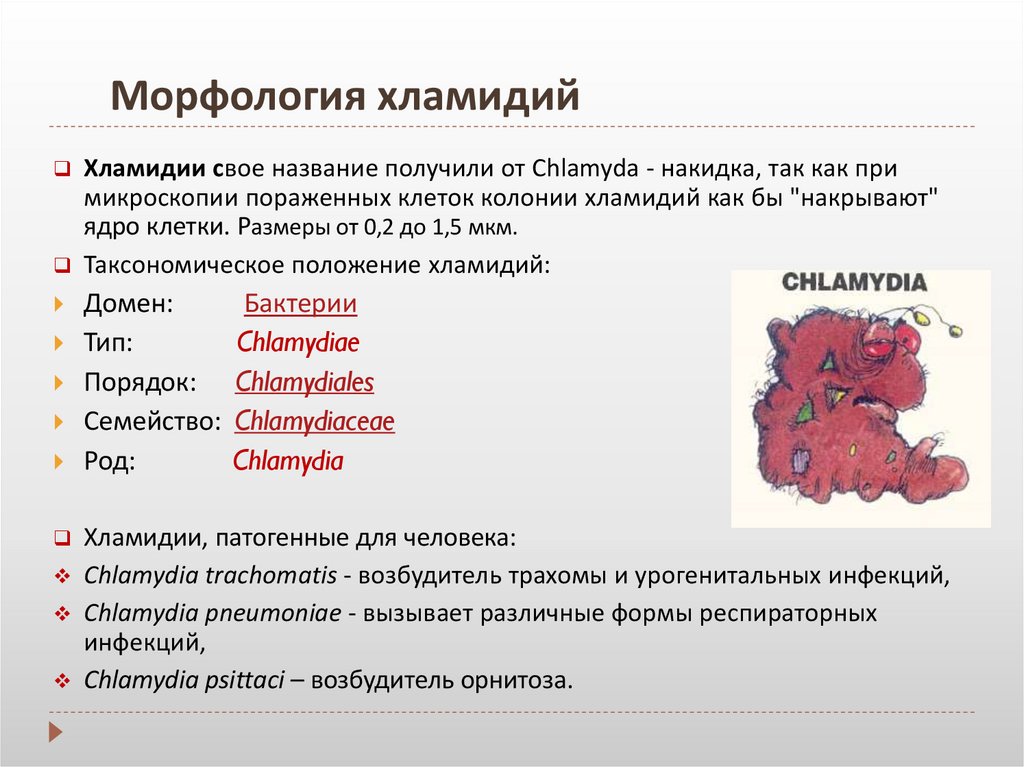 Морфология хламидий

Хламидии свое название получили от Chlamyda - накидка, так как при микроскопии пораженных клеток колонии хламидий как бы "накрывают" ядро клетки. Размеры от 0,2 до 1,5 мкм.

Таксономическое положение хламидий:

Домен: Бактерии

Тип: Chlamydiae

Порядок: Chlamydiales

Семейство: Chlamydiaceae

Род: Chlamydia

CHLAMYDIA

Хламидии, патогенные для человека:

Chlamydia trachomatis - возбудитель трахомы и урогенитальных инфекций,

Chlamydia pneumoniae - вызывает различные формы респираторных инфекций,

Chlamydia psittaci – возбудитель орнитоза.